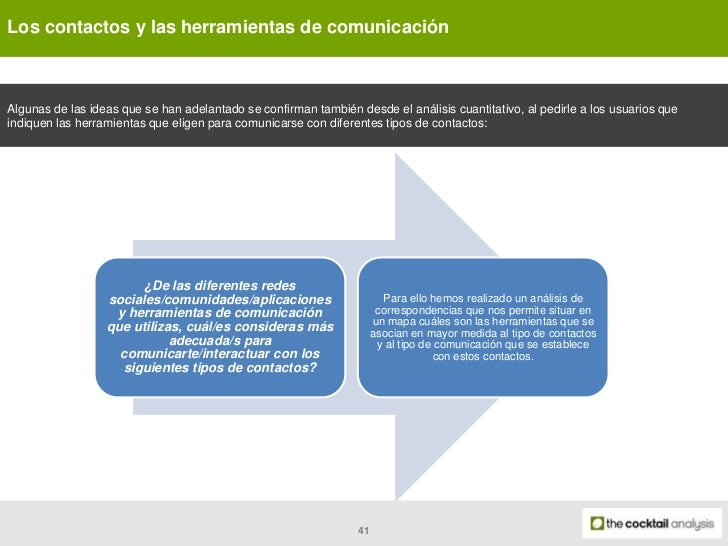 Los contactos y las herramientas de comunicación

Algunas de las ideas que se han adelantado se confirman también desde el análisis cuantitativo, al pedirle a los usuarios que indiquen las herramientas que eligen para comunicarse con diferentes tipos de contactos:

¿De las diferentes redes sociales/comunidades/aplicaciones y herramientas de comunicación que utilizas, cuál/es consideras más adecuada/s para comunicarte/interactuar con los siguientes tipos de contactos?

Para ello hemos realizado un análisis de correspondencias que nos permite situar en un mapa cuáles son las herramientas que se asocian en mayor medida al tipo de contactos y al tipo de comunicación que se establece con estos contactos.

41

the cocktail analysis